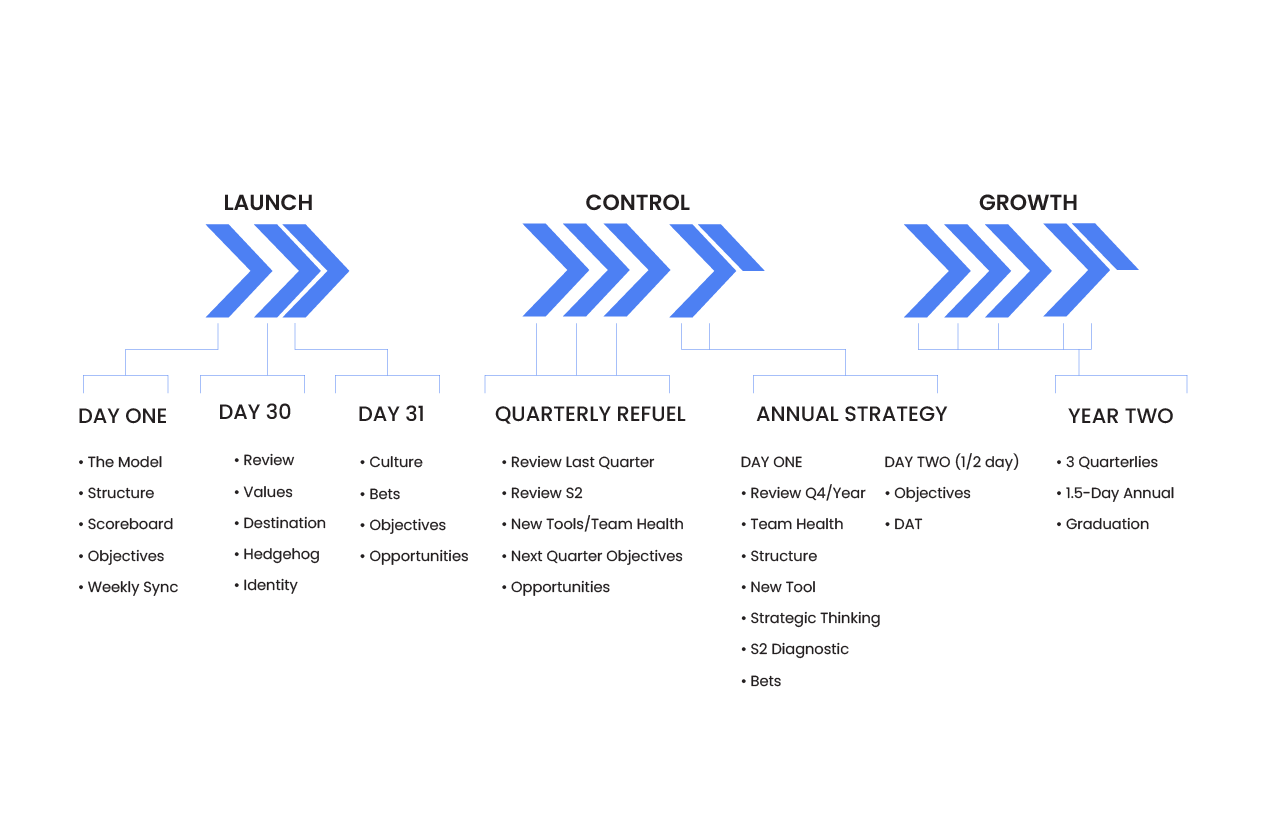 LAUNCH

CONTROL

GROWTH

DAY ONE
• The Model
• Structure
• Scoreboard
• Objectives
• Weekly Sync

DAY 30
• Review
• Values
• Destination
• Hedgehog
• Identity

DAY 31
• Culture
• Bets
• Objectives
• Opportunities

QUARTERLY REFUEL
• Review Last Quarter
• Review S2
• New Tools/Team Health
• Next Quarter Objectives
• Opportunities

ANNUAL STRATEGY
DAY ONE
• Review Q4/Year
• Team Health
• Structure
• New Tool
• Strategic Thinking
• S2 Diagnostic
• Bets

DAY TWO (1/2 day)
• Objectives
• DAT

YEAR TWO
• 3 Quarterlies
• 1.5-Day Annual
• Graduation